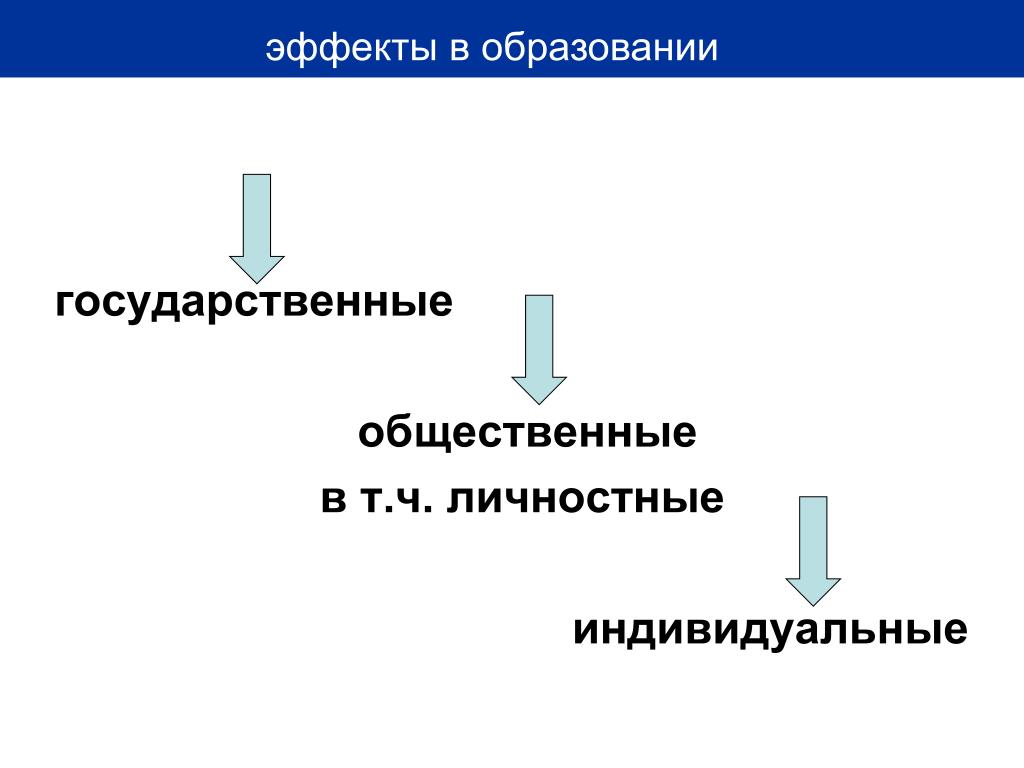 эффекты в образовании

государственные

общественные
в т.ч. личностные

индивидуальные